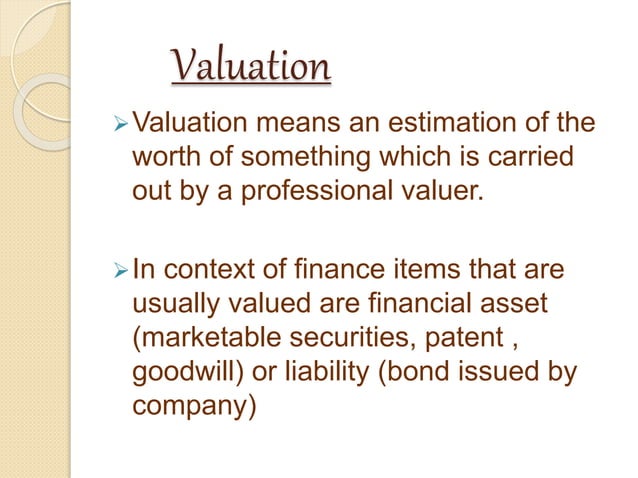 Valuation

➢ Valuation means an estimation of the worth of something which is carried out by a professional valuer.

➢ In context of finance items that are usually valued are financial asset (marketable securities, patent , goodwill) or liability (bond issued by company)